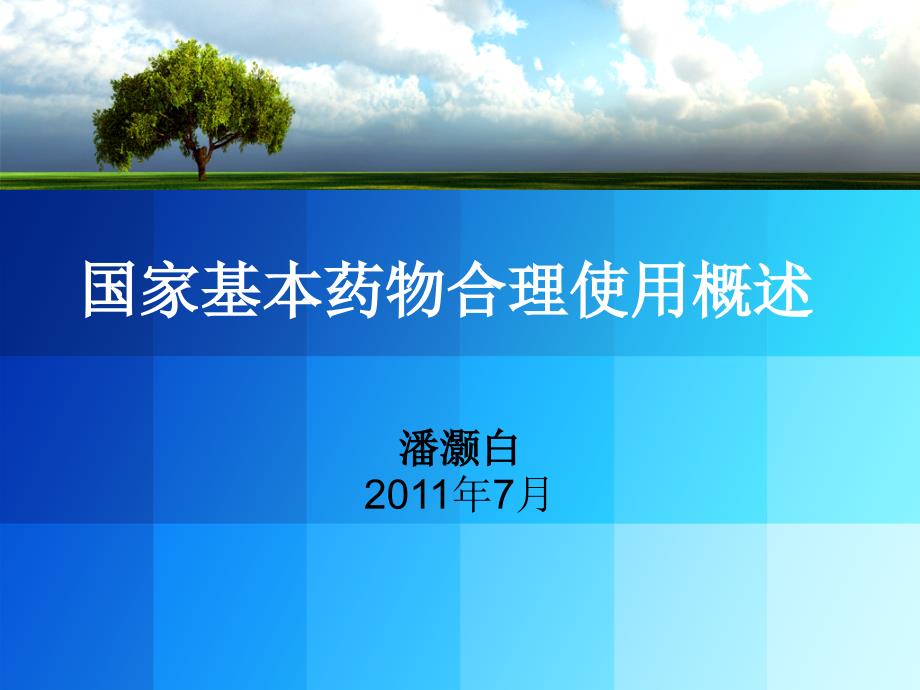 国家基本药物合理使用概述

潘灏白
2011年7月